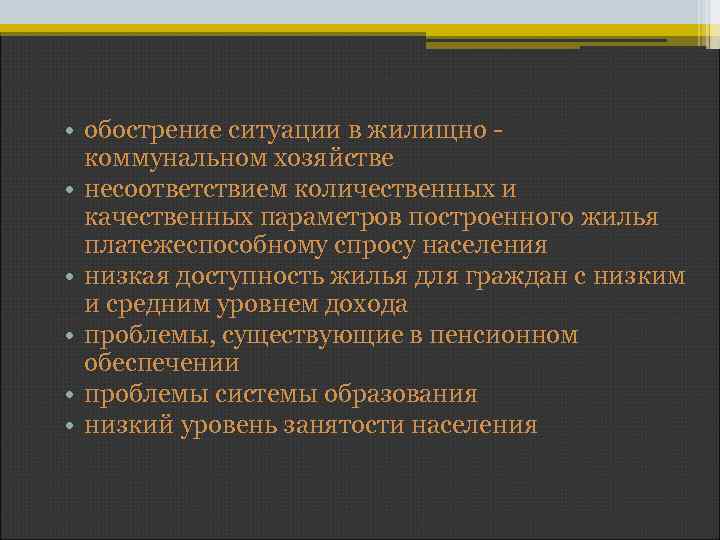 • обострение ситуации в жилищно - коммунальном хозяйстве
• несоответствием количественных и качественных параметров построенного жилья платежеспособному спросу населения
• низкая доступность жилья для граждан с низким и средним уровнем дохода
• проблемы, существующие в пенсионном обеспечении
• проблемы системы образования
• низкий уровень занятости населения